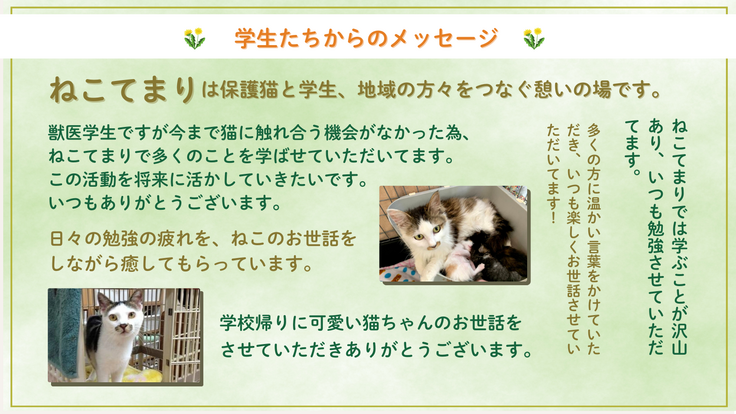 学生たちからのメッセージ

ねこてまりは保護猫と学生、地域の方々をつなぐ憩いの場です。

獣医学生ですが今まで猫に触れ合う機会がなかった為、ねこてまりで多くのことを学ばせていただいてます。この活動を将来に活かしていきたいです。いつもありがとうございます。

日々の勉強の疲れを、ねこのお世話をしながら癒してもらっています。

学校帰りに可愛い猫ちゃんのお世話をさせていただきありがとうございます。

ねこてまりでは学ぶことが沢山あり、いつも勉強させていただてます。

多くの方に温かい言葉をかけていただき、いつも楽しくお世話させていただいてます!